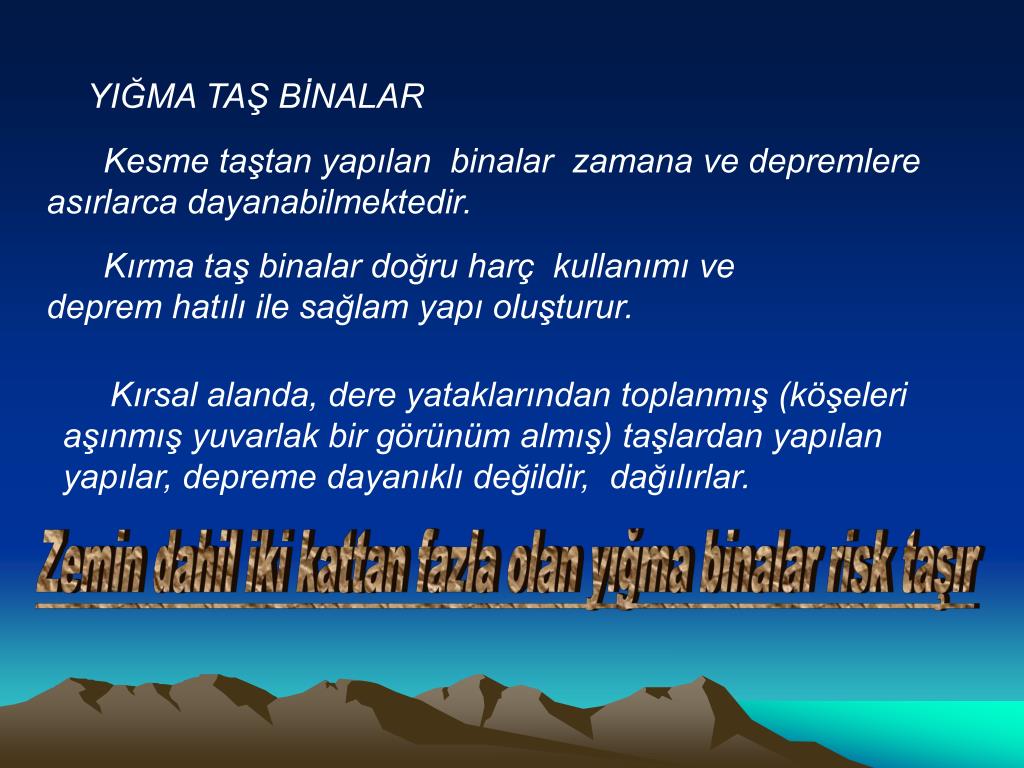 YIĞMA TAŞ BİNALAR

Kesme taştan yapılan binalar zamana ve depremlere asırlarca dayanabilmektedir.

Kırma taş binalar doğru harç kullanımı ve deprem hatılı ile sağlam yapı oluşturur.

Kırsal alanda, dere yataklarından toplanmış (köşeleri aşınmış yuvarlak bir görünüm almış) taşlardan yapılan yapılar, depreme dayanıklı değildir, dağılırlar.

Zemin dahil iki kattan fazla olan yığma binalar risk taşır